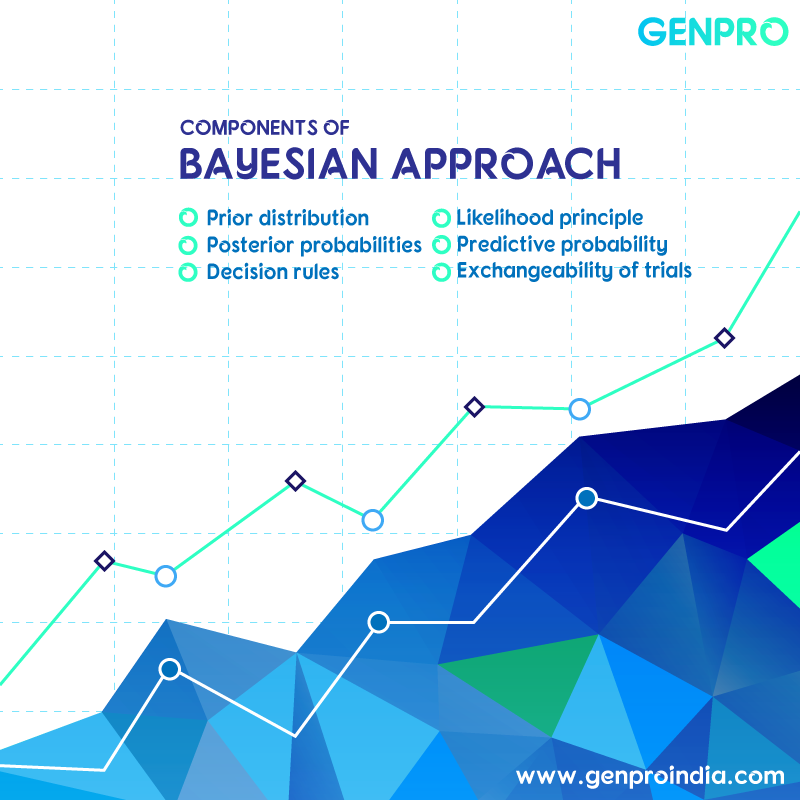 GENPRO

COMPONENTS OF
BAYESIAN APPROACH

Prior distribution
Posterior probabilities
Decision rules

Likelihood principle
Predictive probability
Exchangeability of trials

www.genproindia.com